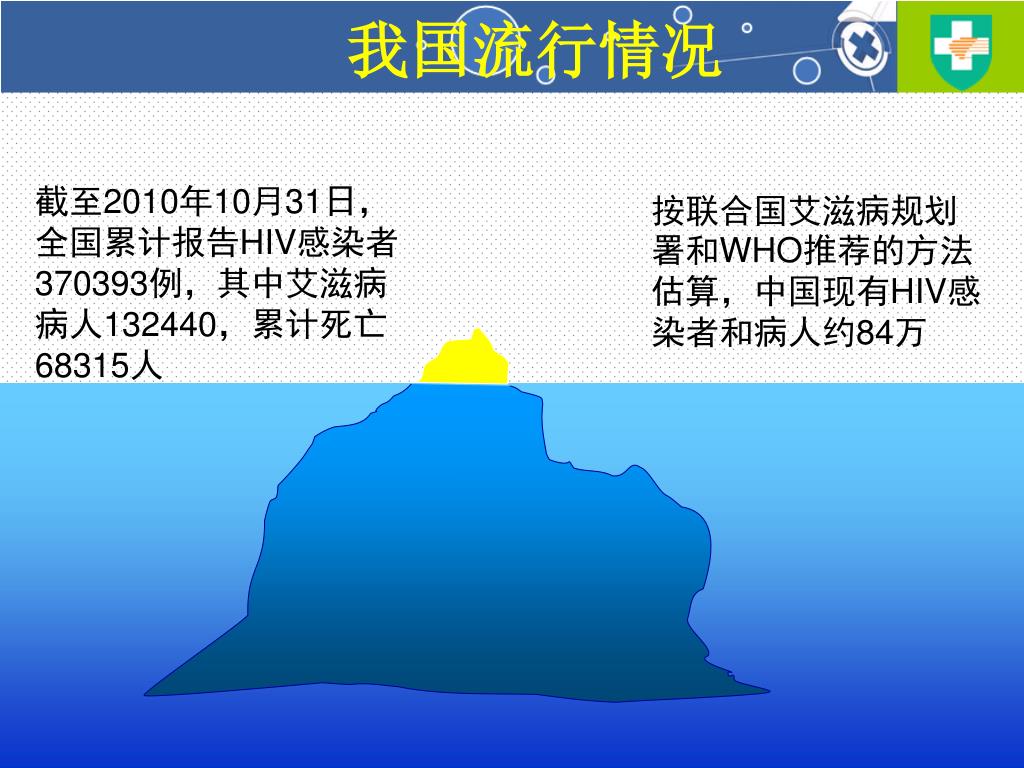 我国流行情况

截至2010年10月31日，全国累计报告HIV感染者370393例，其中艾滋病病人132440，累计死亡68315人

按联合国艾滋病规划署和WHO推荐的方法估算，中国现有HIV感染者和病人约84万